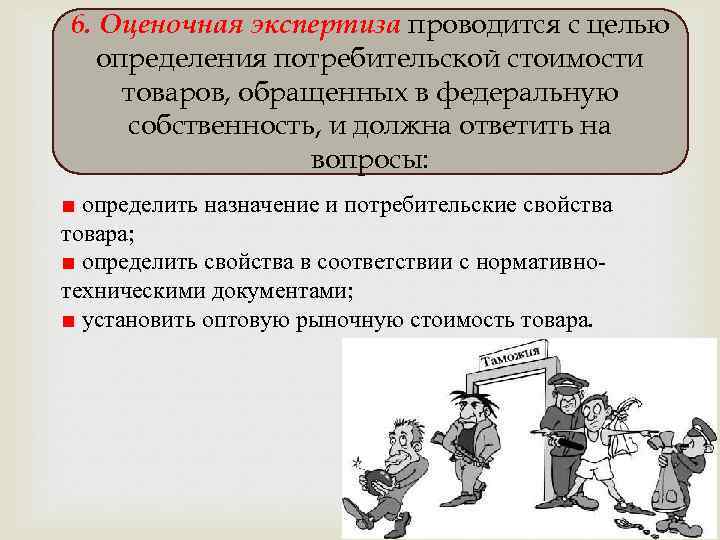 6. Оценочная экспертиза проводится с целью определения потребительской стоимости товаров, обращенных в федеральную собственность, и должна ответить на вопросы:

■ определить назначение и потребительские свойства товара;
■ определить свойства в соответствии с нормативно-техническими документами;
■ установить оптовую рыночную стоимость товара.

Таможня